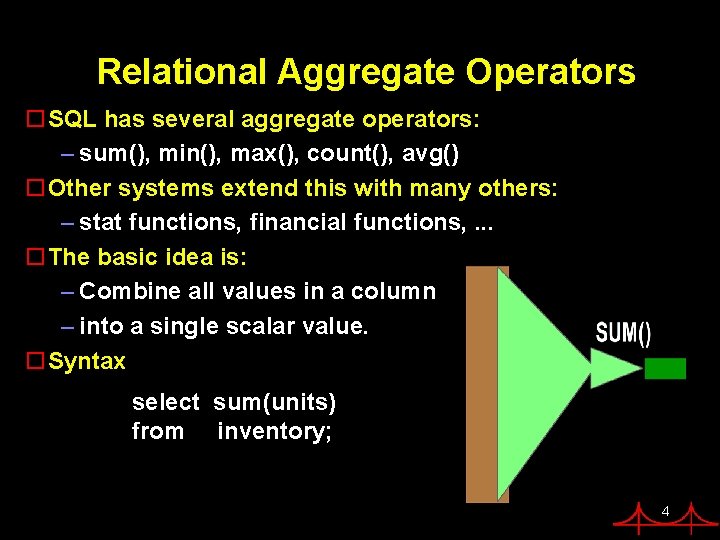 Relational Aggregate Operators

SQL has several aggregate operators:

– sum(), min(), max(), count(), avg()

Other systems extend this with many others:

– stat functions, financial functions, ...

The basic idea is:

– Combine all values in a column

– into a single scalar value.

Syntax

select sum(units)
from inventory;

SUM()

4